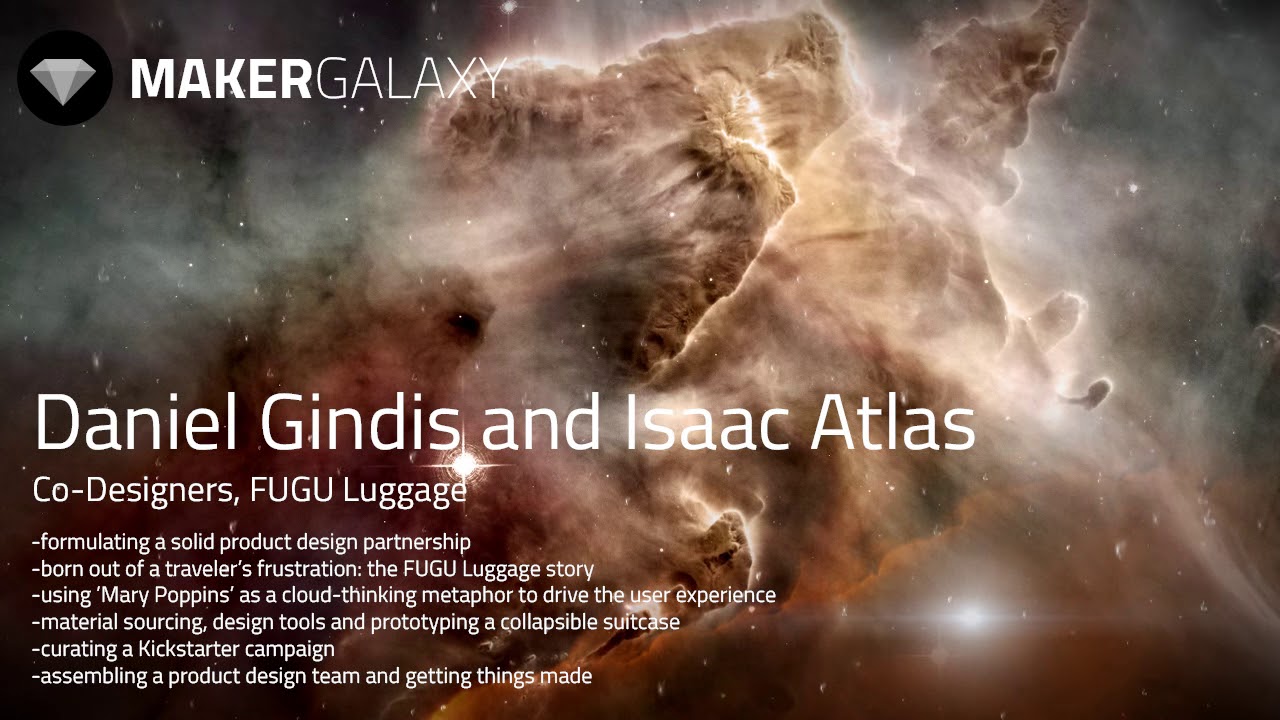 MAKERGALAXY

Daniel Gindis and Isaac Atlas

Co-Designers, FUGU Luggage

-formulating a solid product design partnership
-born out of a traveler's frustration: the FUGU Luggage story
-using 'Mary Poppins' as a cloud-thinking metaphor to drive the user experience
-material sourcing, design tools and prototyping a collapsible suitcase
-curating a Kickstarter campaign
-assembling a product design team and getting things made